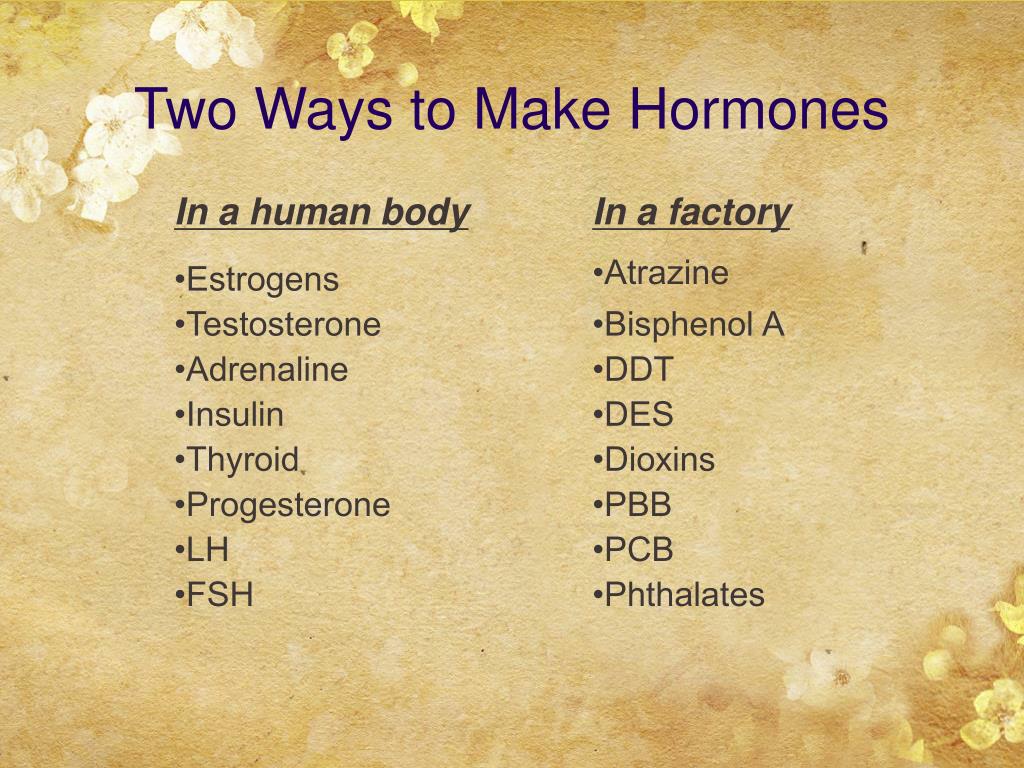 Two Ways to Make Hormones

In a human body

•Estrogens
•Testosterone
•Adrenaline
•Insulin
•Thyroid
•Progesterone
•LH
•FSH

In a factory

•Atrazine
•Bisphenol A
•DDT
•DES
•Dioxins
•PBB
•PCB
•Phthalates